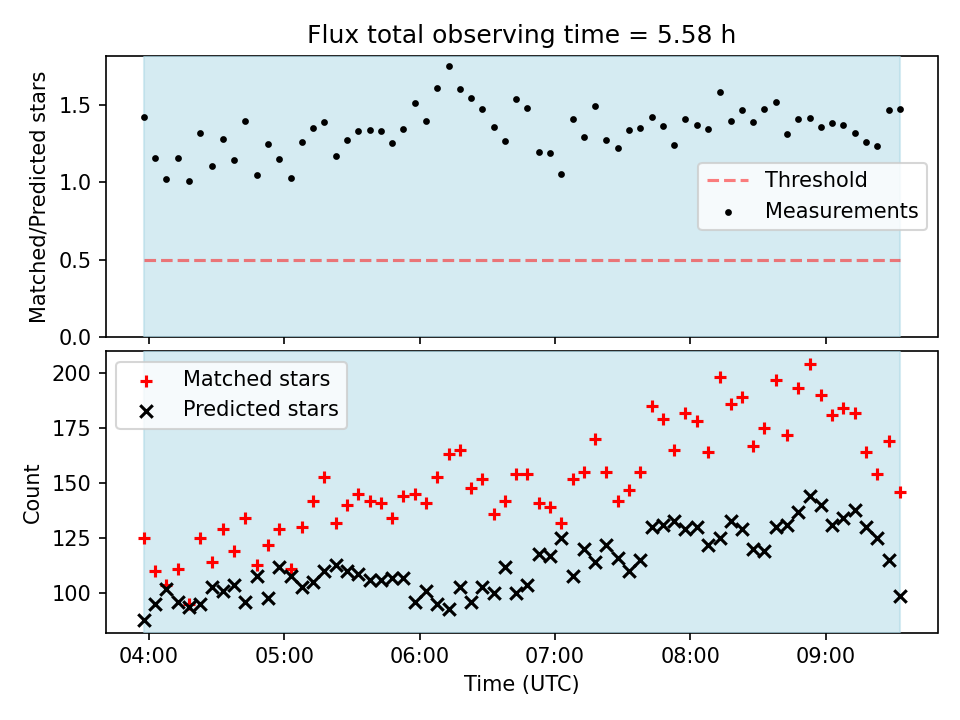 Flux total observing time = 5.58 h

Matched/Predicted stars

1.5
1.0
0.5
0.0

Threshold
Measurements

Count

200
175
150
125
100

Matched stars
Predicted stars

04:00
05:00
06:00
07:00
08:00
09:00

Time (UTC)